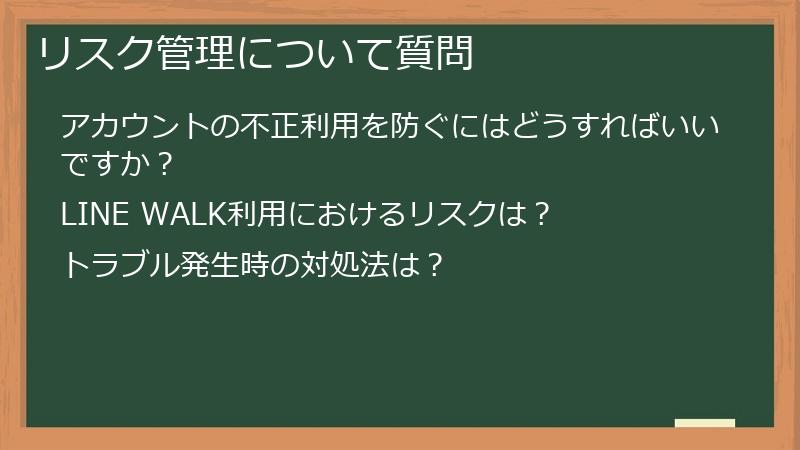 リスク管理について質問

アカウントの不正利用を防ぐにはどうすればいいですか？

LINE WALK利用におけるリスクは？

トラブル発生時の対処法は？